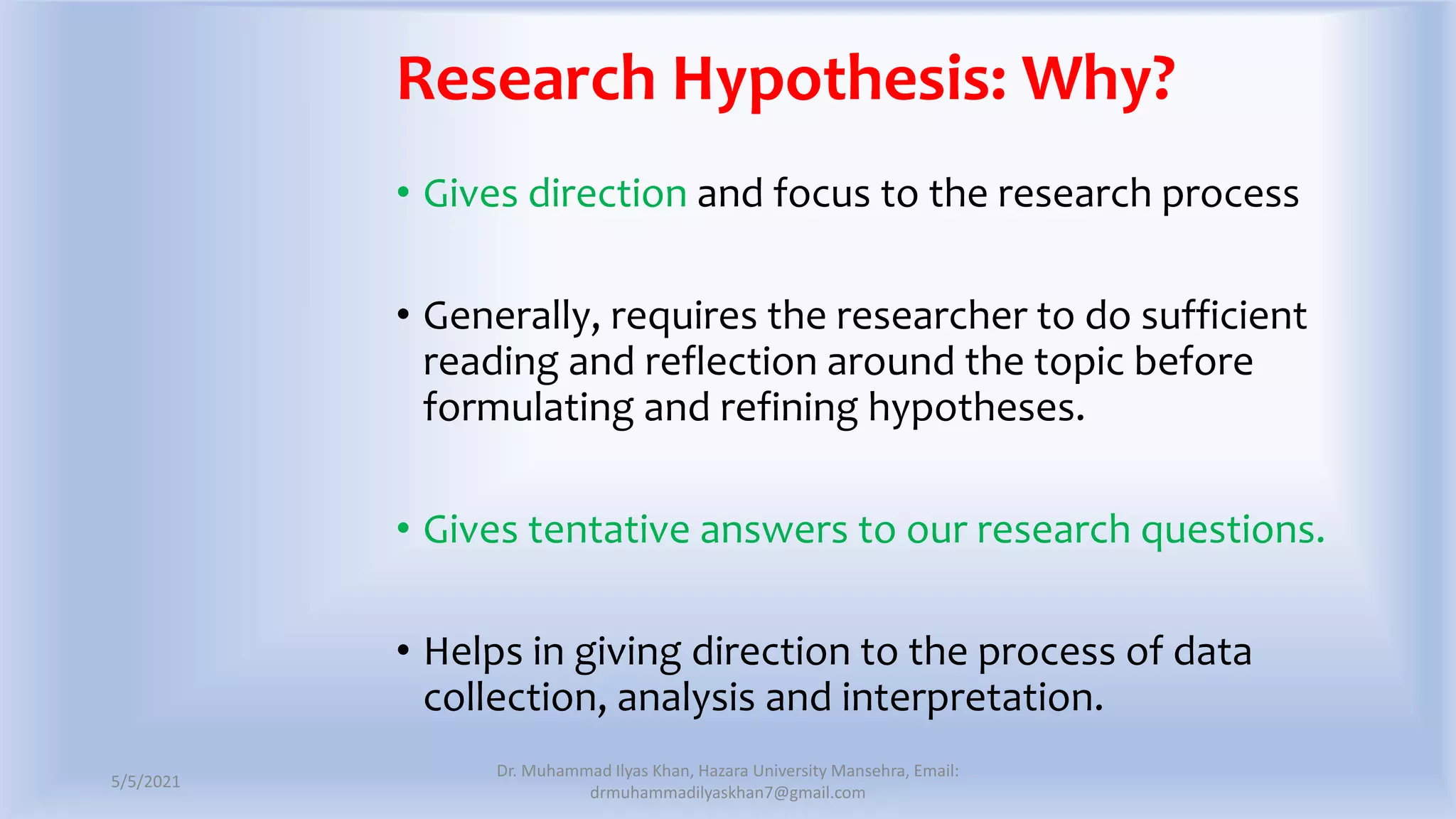 Research Hypothesis: Why?

• Gives direction and focus to the research process

• Generally, requires the researcher to do sufficient reading and reflection around the topic before formulating and refining hypotheses.

• Gives tentative answers to our research questions.

• Helps in giving direction to the process of data collection, analysis and interpretation.

5/5/2021

Dr. Muhammad Ilyas Khan, Hazara University Mansehra, Email: drmuhammadilyaskhan7@gmail.com